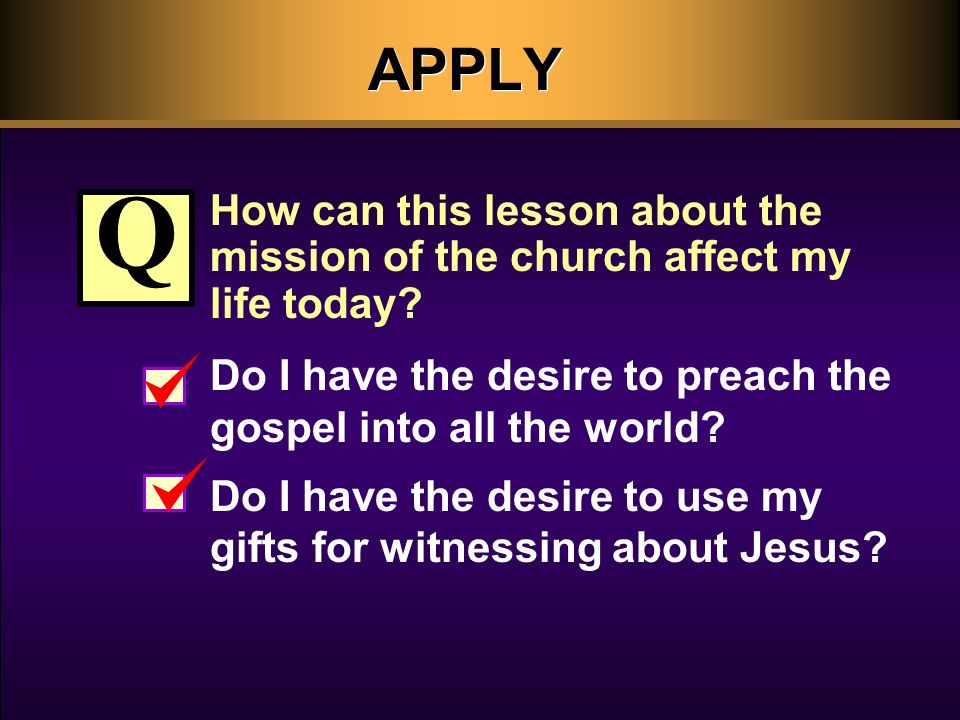 APPLY

Q

How can this lesson about the mission of the church affect my life today?

Do I have the desire to preach the gospel into all the world?

Do I have the desire to use my gifts for witnessing about Jesus?